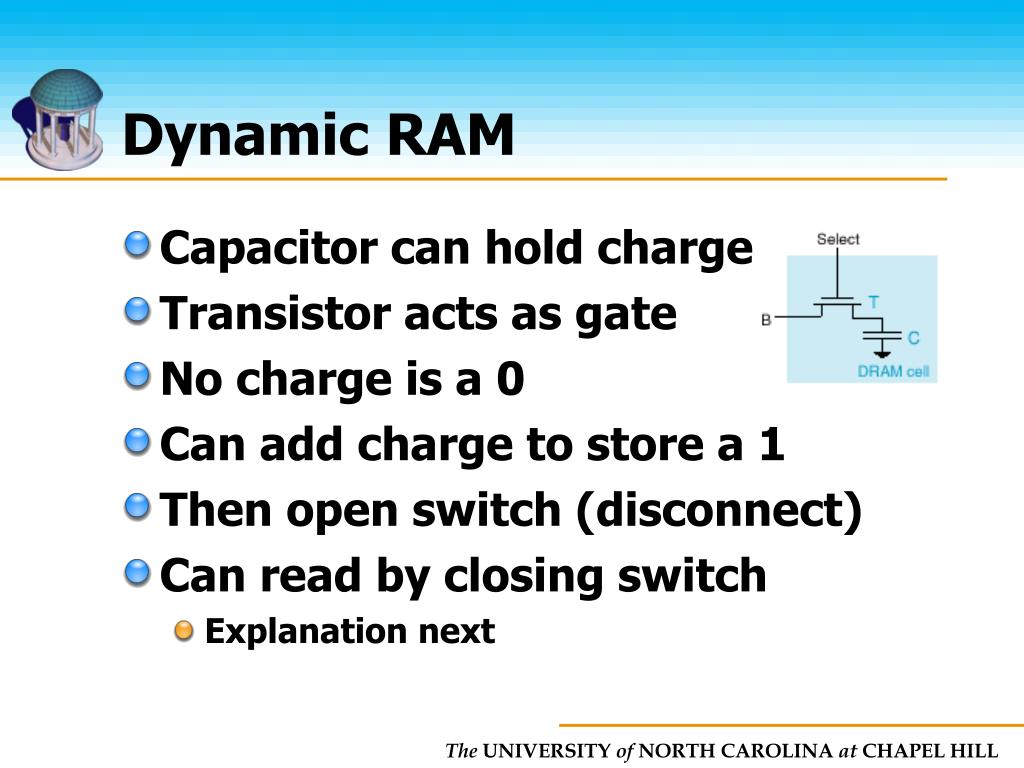 Dynamic RAM

Capacitor can hold charge
Transistor acts as gate
No charge is a 0
Can add charge to store a 1
Then open switch (disconnect)
Can read by closing switch
Explanation next

Select
B
T
C
DRAM cell

The UNIVERSITY of NORTH CAROLINA at CHAPEL HILL